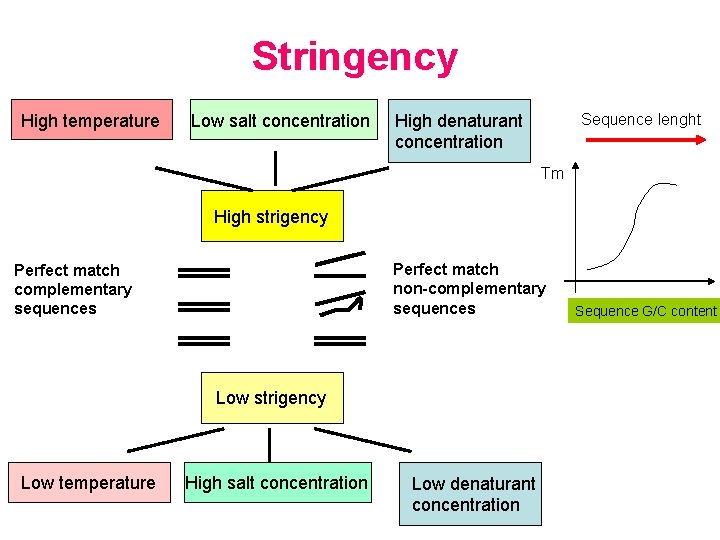 Stringency

High temperature

Low salt concentration

High denaturant concentration

Sequence lenght

Tm

High strigency

Perfect match complementary sequences

Perfect match non-complementary sequences

Sequence G/C content

Low strigency

Low temperature

High salt concentration

Low denaturant concentration